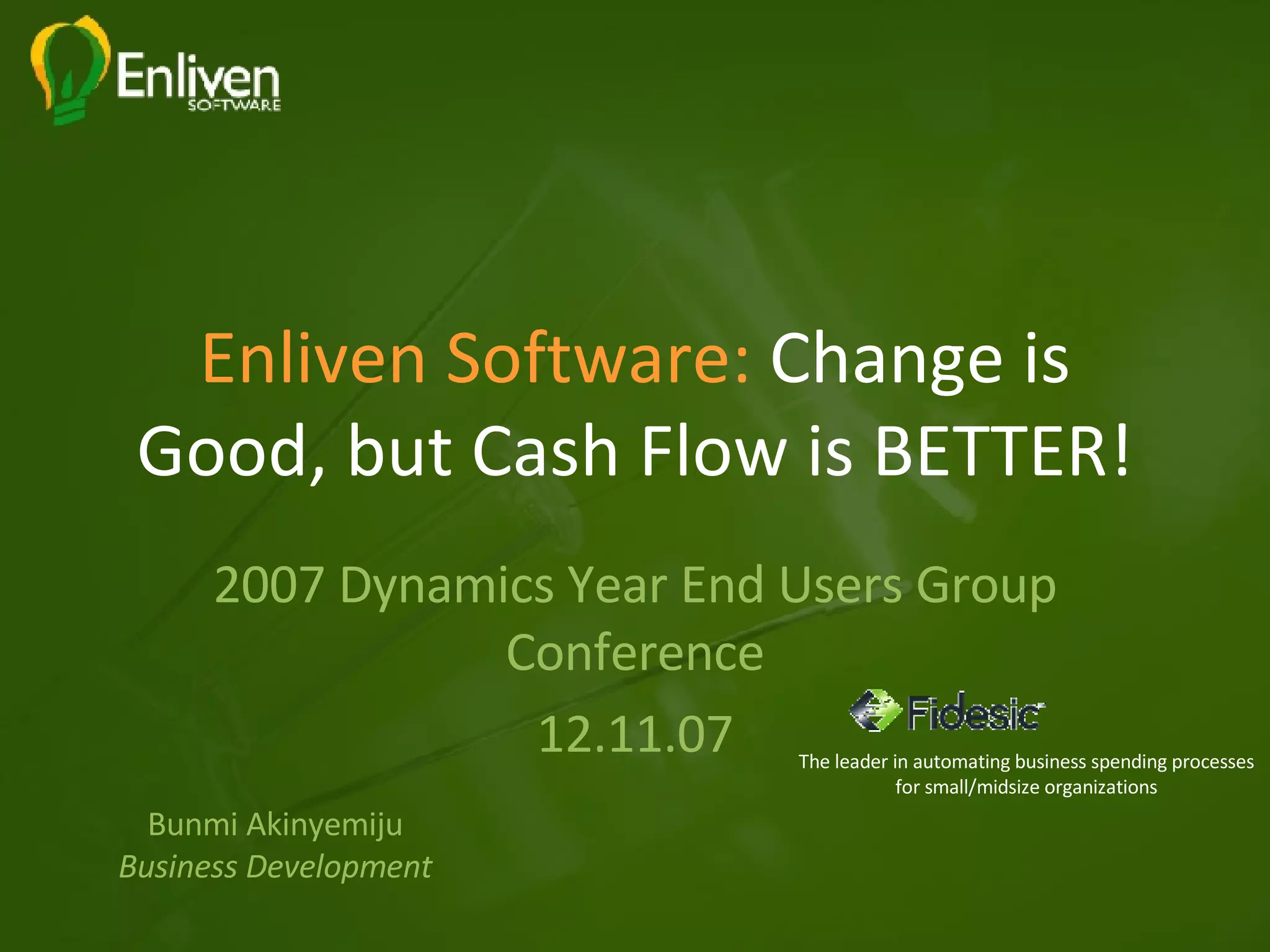 Enliven
SOFTWARE

Enliven Software: Change is Good, but Cash Flow is BETTER!

2007 Dynamics Year End Users Group Conference

12.11.07

Fidesic

The leader in automating business spending processes for small/midsize organizations

Bunmi Akinyemiju
Business Development